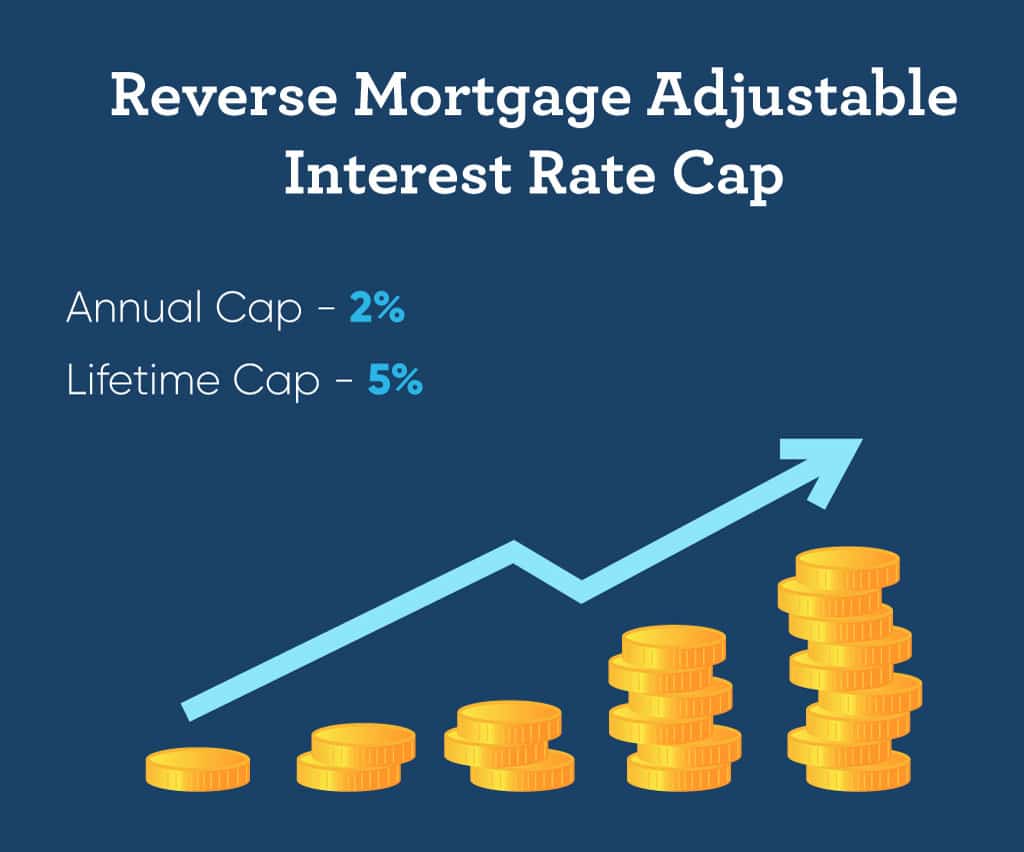 Reverse Mortgage Adjustable Interest Rate Cap

Annual Cap - 2%

Lifetime Cap - 5%